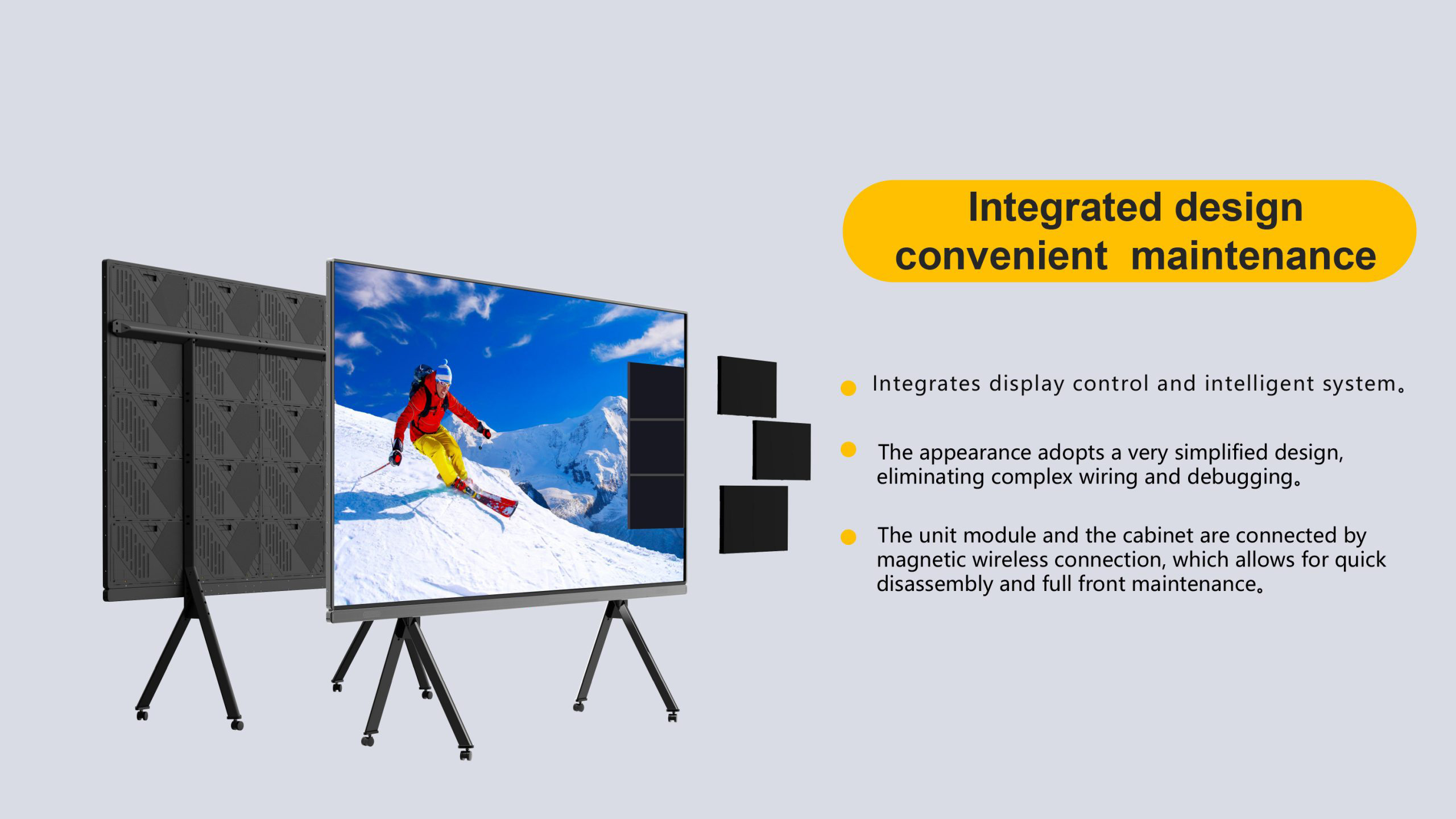 Integrated design
convenient maintenance

Integrates display control and intelligent system。

The appearance adopts a very simplified design, eliminating complex wiring and debugging。

The unit module and the cabinet are connected by magnetic wireless connection, which allows for quick disassembly and full front maintenance。